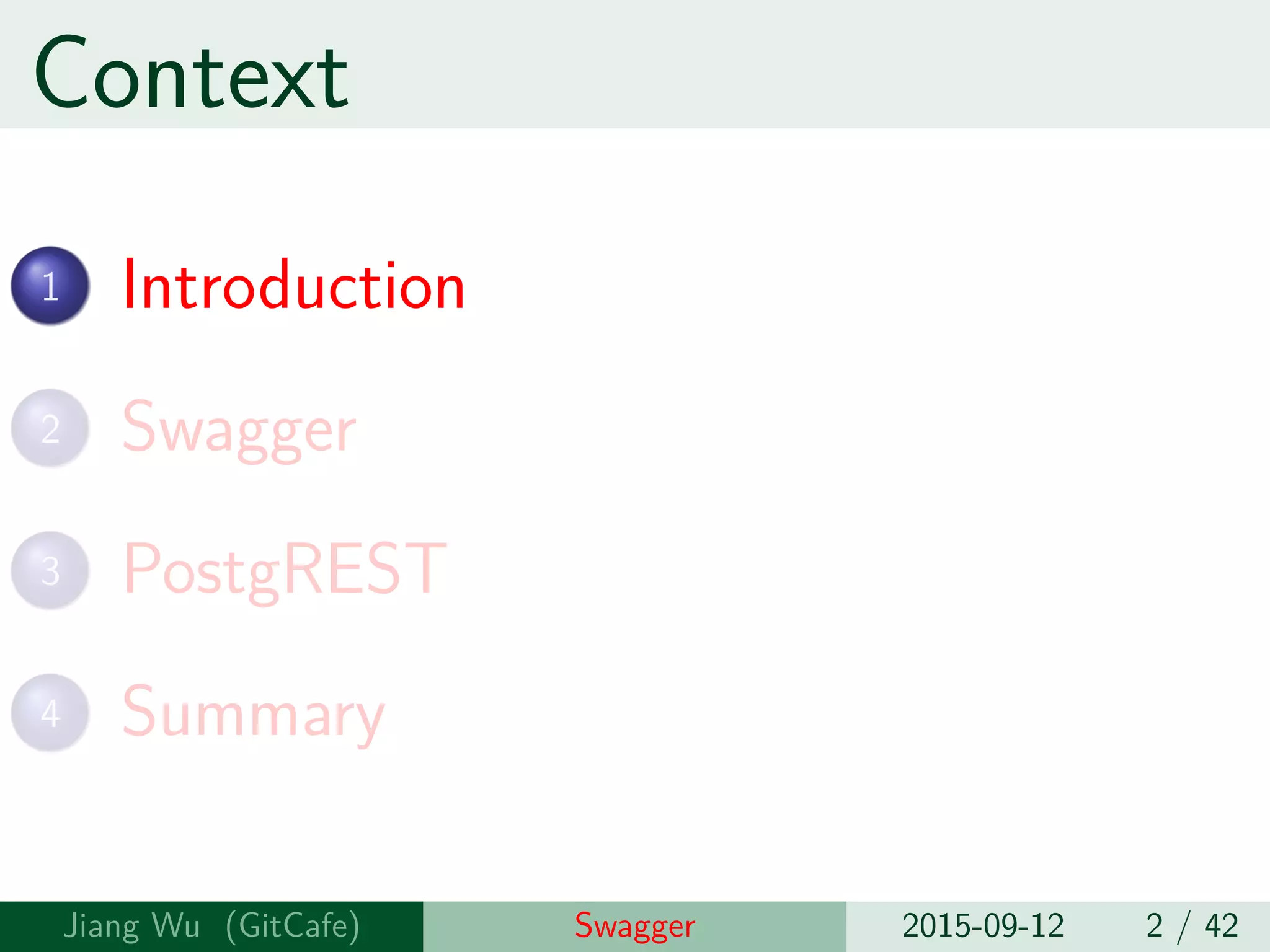 Context

1 Introduction

2 Swagger

3 PostgREST

4 Summary

Jiang Wu (GitCafe) Swagger 2015-09-12 2 / 42